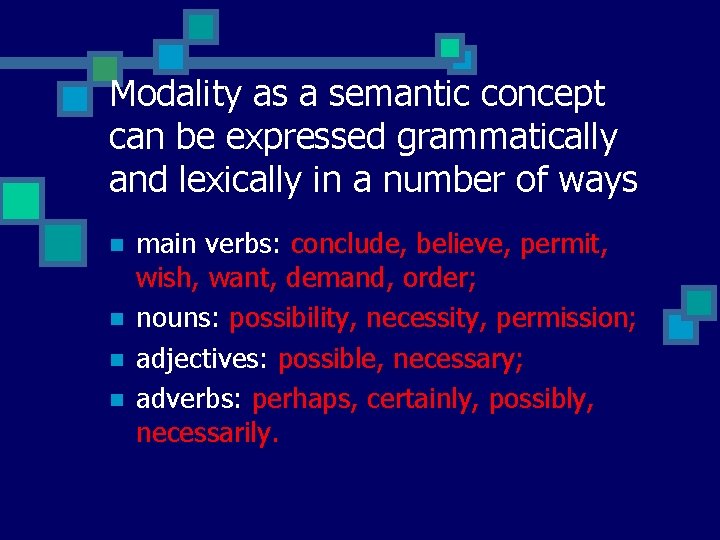 Modality as a semantic concept can be expressed grammatically and lexically in a number of ways

- main verbs: conclude, believe, permit, wish, want, demand, order;
- nouns: possibility, necessity, permission;
- adjectives: possible, necessary;
- adverbs: perhaps, certainly, possibly, necessarily.